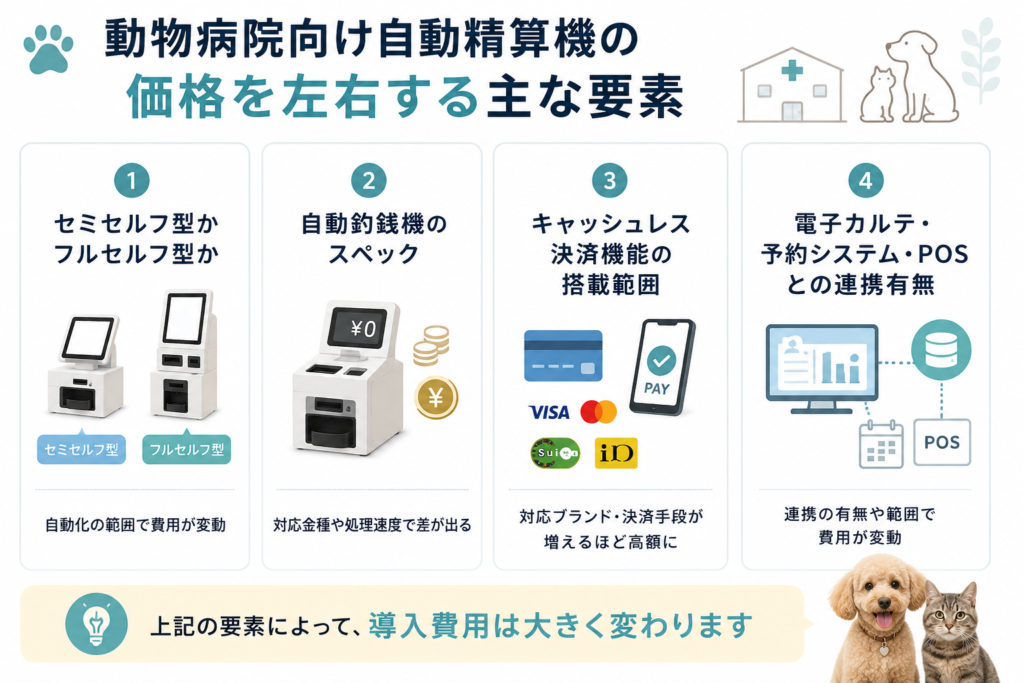 動物病院向け自動精算機の
価格を左右する主な要素

1
セミセルフ型か
フルセルフ型か

セミセルフ型
フルセルフ型

自動化の範囲で費用が変動

2
自動釣銭機の
スペック

¥0

¥

対応金種や処理速度で差が出る

3
キャッシュレス
決済機能の
搭載範囲

PAY

VISA

Suica

iD

対応ブランド・決済手段が
増えるほど高額に

4
電子カルテ・
予約システム・POS
との連携有無

POS

連携の有無や範囲で
費用が変動

上記の要素によって、導入費用は大きく変わります